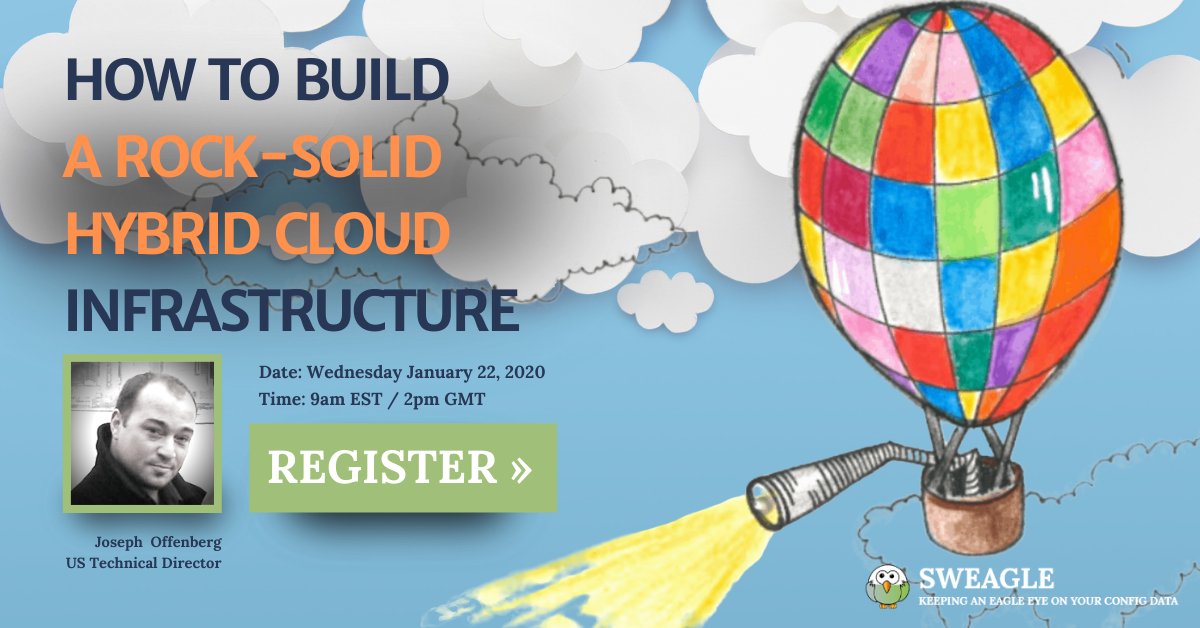 HOW TO BUILD
A ROCK-SOLID
HYBRID CLOUD
INFRASTRUCTURE

Date: Wednesday January 22, 2020
Time: 9am EST / 2pm GMT

REGISTER »

Joseph Offenberg
US Technical Director

SWEAGLE
KEEPING AN EAGLE EYE ON YOUR CONFIG DATA